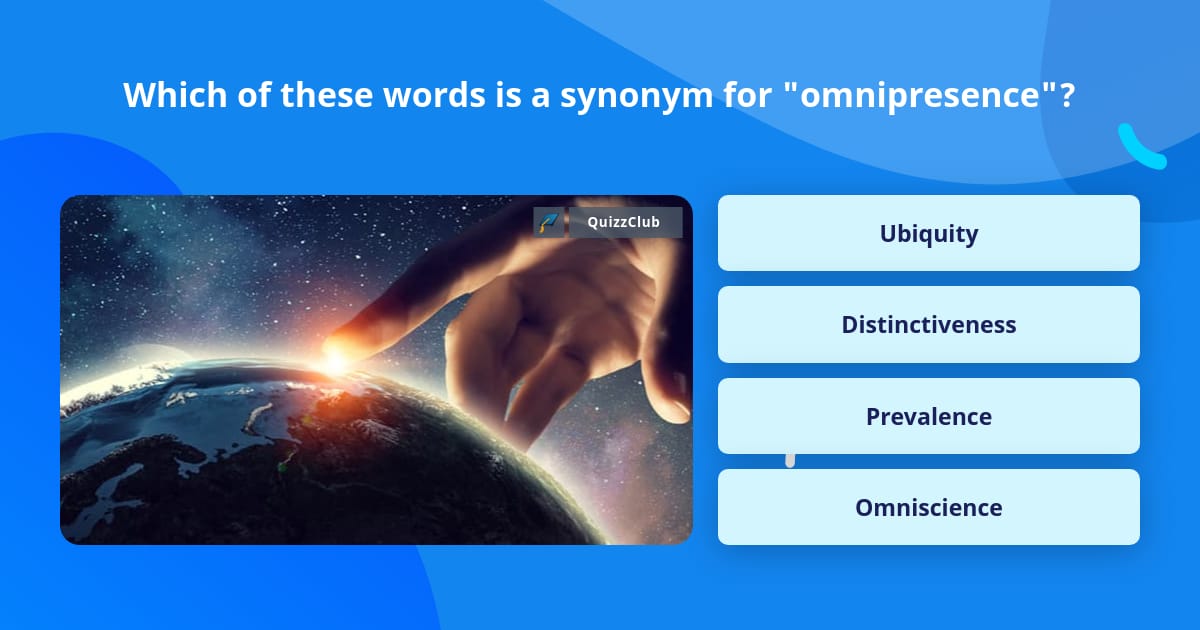 Which of these words is a synonym for "omnipresence"?

QuizzClub

Ubiquity

Distinctiveness

Prevalence

Omniscience